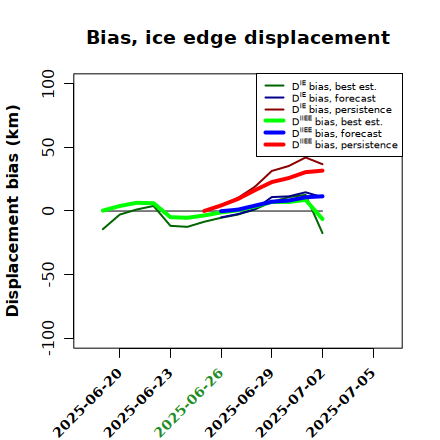 Bias, ice edge displacement

$D^{IE}$ bias, best est.
$D^{IE}$ bias, forecast
$D^{IE}$ bias, persistence
$D^{IIEE}$ bias, best est.
$D^{IIEE}$ bias, forecast
$D^{IIEE}$ bias, persistence

Displacement bias (km)

100
50
0
-50
-100

2025-06-20
2025-06-23
2025-06-26
2025-06-29
2025-07-02
2025-07-05